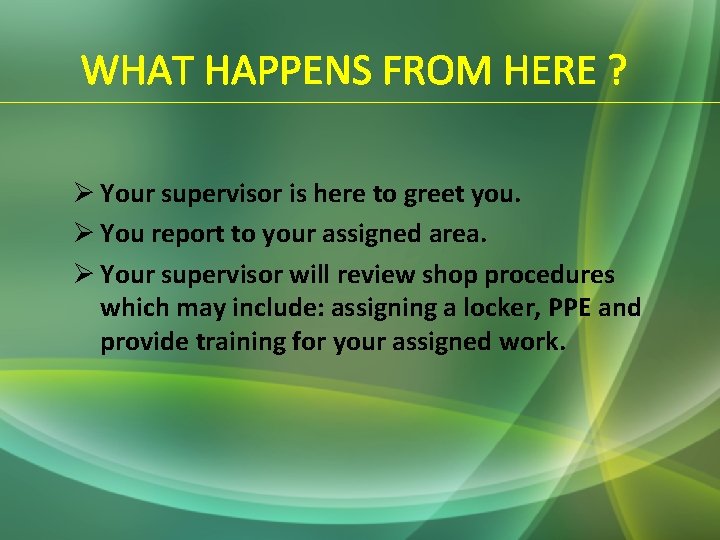 WHAT HAPPENS FROM HERE ?

➢ Your supervisor is here to greet you.

➢ You report to your assigned area.

➢ Your supervisor will review shop procedures which may include: assigning a locker, PPE and provide training for your assigned work.